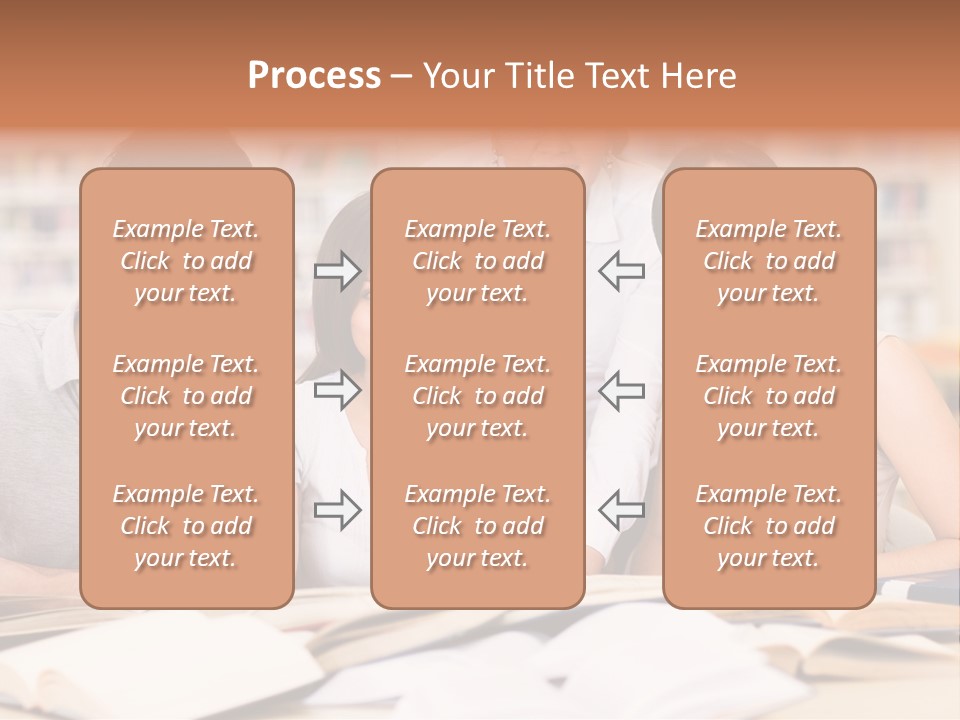 Process – Your Title Text Here

Example Text. Click to add your text.

Example Text. Click to add your text.

Example Text. Click to add your text.

Example Text. Click to add your text.

Example Text. Click to add your text.

Example Text. Click to add your text.

Example Text. Click to add your text.

Example Text. Click to add your text.

Example Text. Click to add your text.